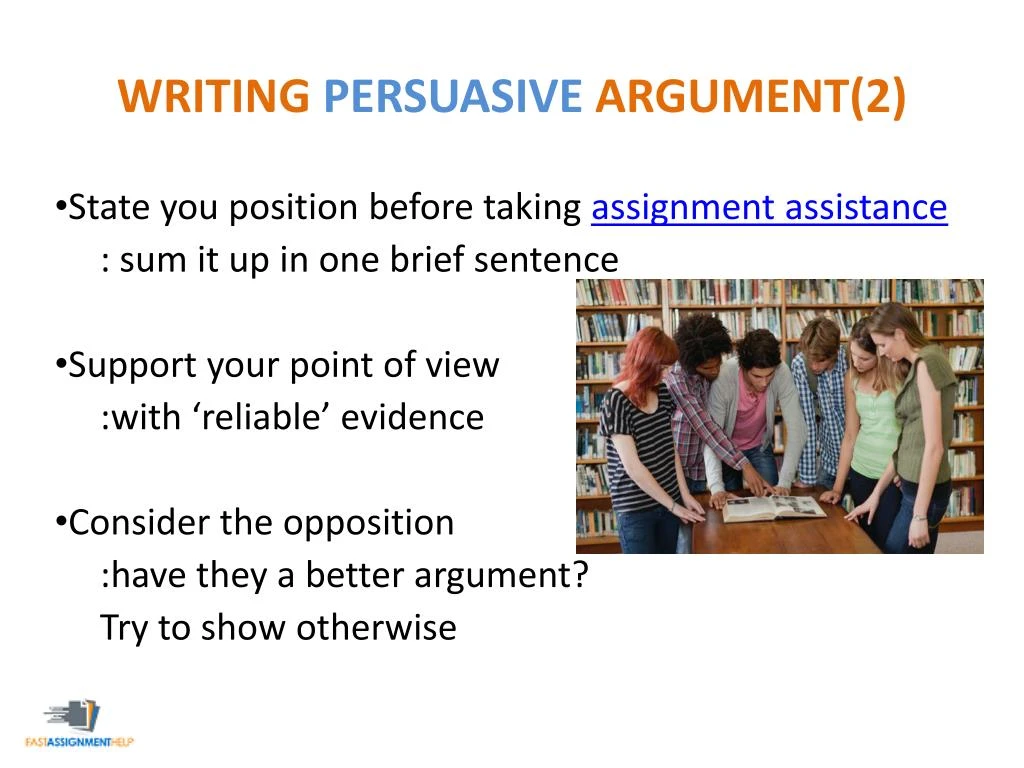 WRITING PERSUASIVE ARGUMENT(2)

•State you position before taking assignment assistance
: sum it up in one brief sentence

•Support your point of view
:with ‘reliable’ evidence

•Consider the opposition
:have they a better argument?
Try to show otherwise

FASTASSIGNMENTHELP